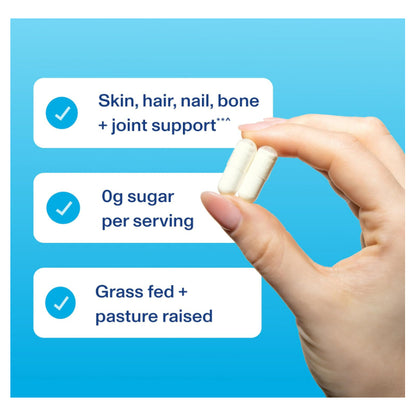 Skin, hair, nail, bone + joint support**^

0g sugar per serving

Grass fed + pasture raised